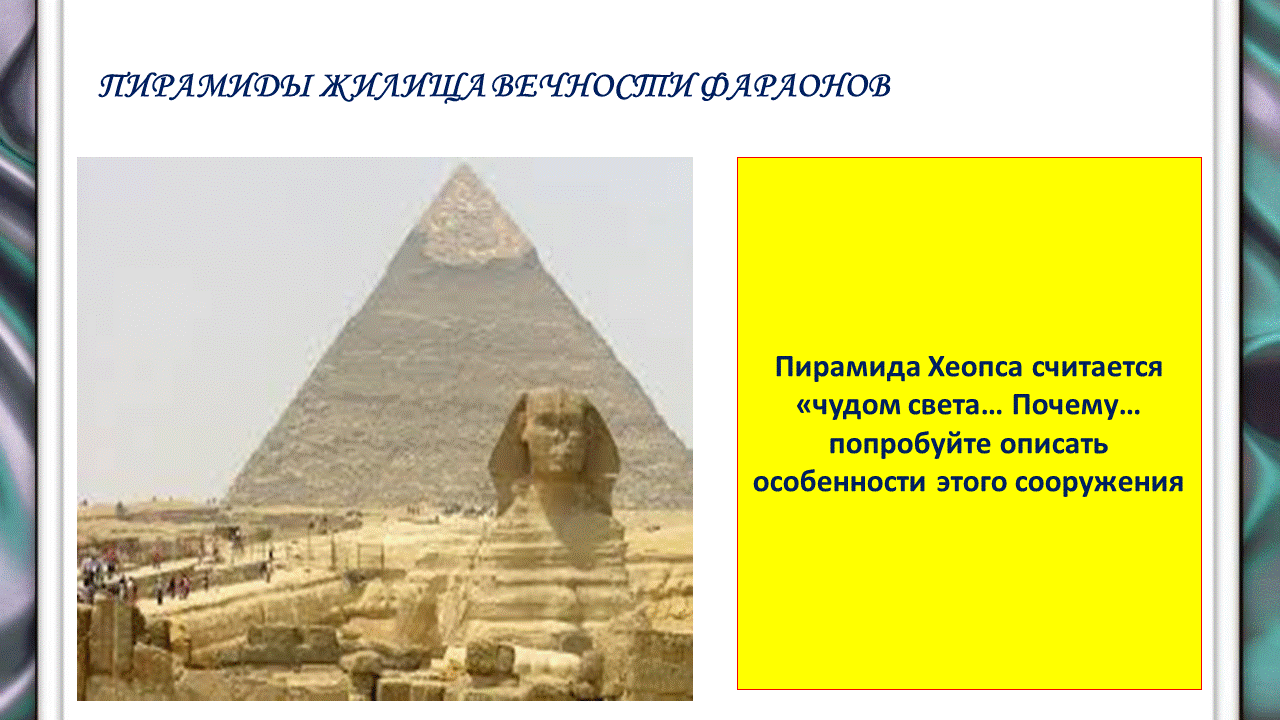 ПИРАМИДЫ ЖИЛИЩА ВЕЧНОСТИ ФАРАОНОВ

Пирамида Хеопса считается «чудом света… Почему… попробуйте описать особенности этого сооружения